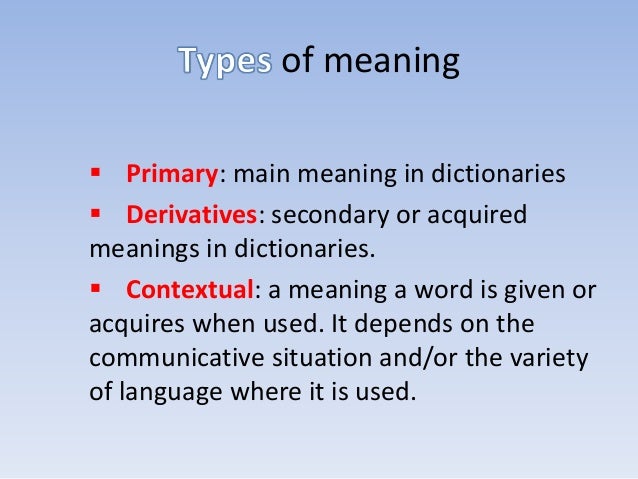 Types of meaning

▪ Primary: main meaning in dictionaries

▪ Derivatives: secondary or acquired meanings in dictionaries.

▪ Contextual: a meaning a word is given or acquires when used. It depends on the communicative situation and/or the variety of language where it is used.